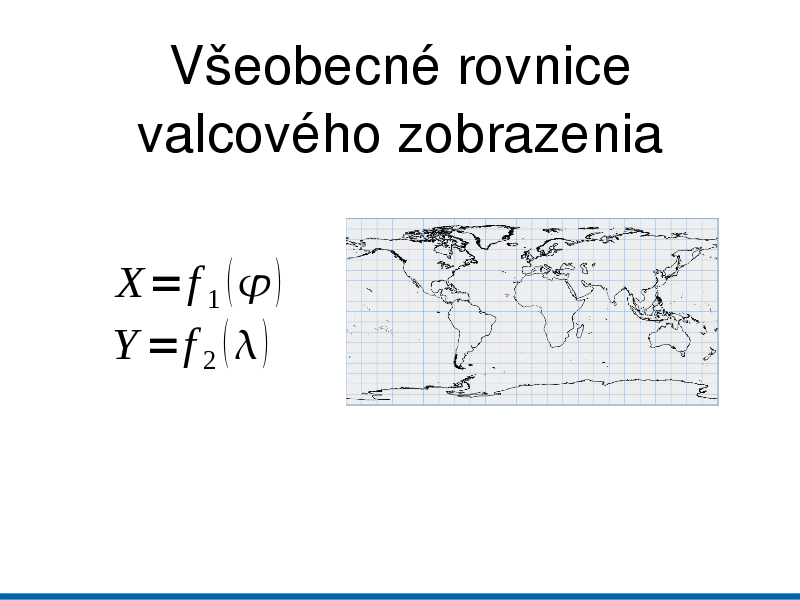 Všeobecné rovnice valcového zobrazenia

$X = f_1(\varphi)$
$Y = f_2(\lambda)$